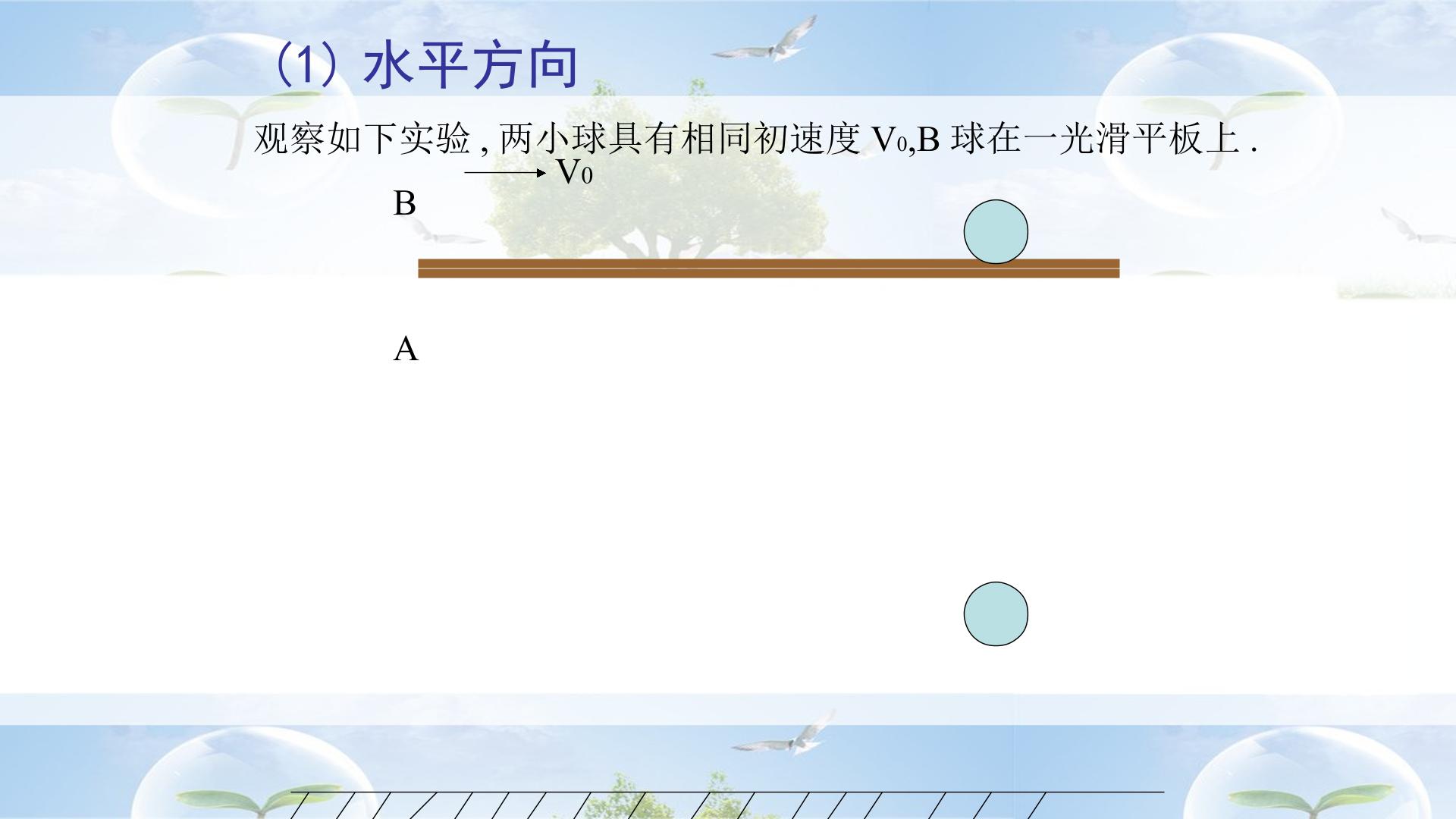 (1) 水平方向

观察如下实验，两小球具有相同初速度$V_0$,B球在一光滑平板上.

$V_0$

B

A